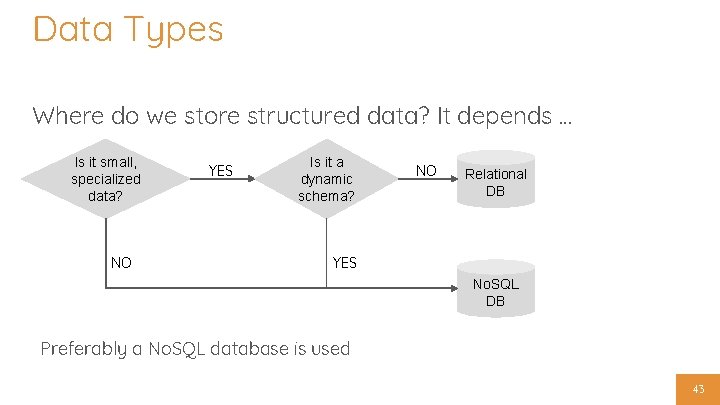 Data Types

Where do we store structured data? It depends ...

Is it small, specialized data?

YES

Is it a dynamic schema?

NO

Relational DB

NO

YES

NoSQL DB

Preferably a NoSQL database is used

43